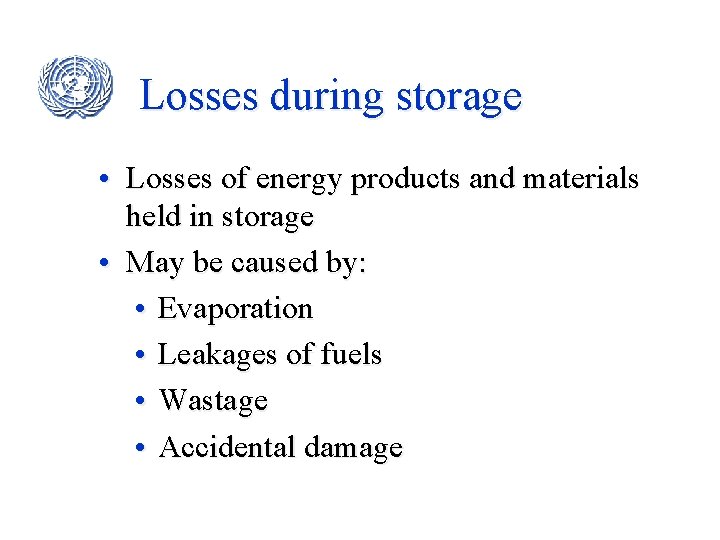 Losses during storage

• Losses of energy products and materials held in storage
• May be caused by:
  • Evaporation
  • Leakages of fuels
  • Wastage
  • Accidental damage